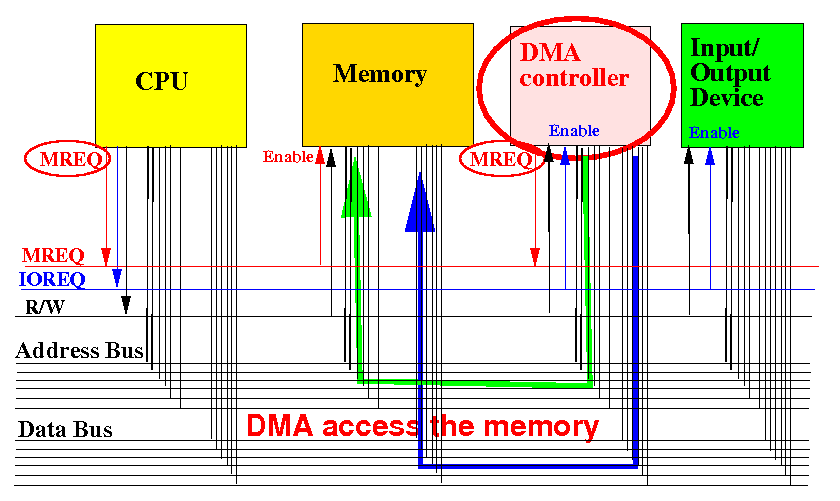 CPU

Memory

DMA controller

Enable

Input/ Output Device

Enable

MREQ

Enable

MREQ

MREQ

IOREQ

R/W

Address Bus

Data Bus

DMA access the memory